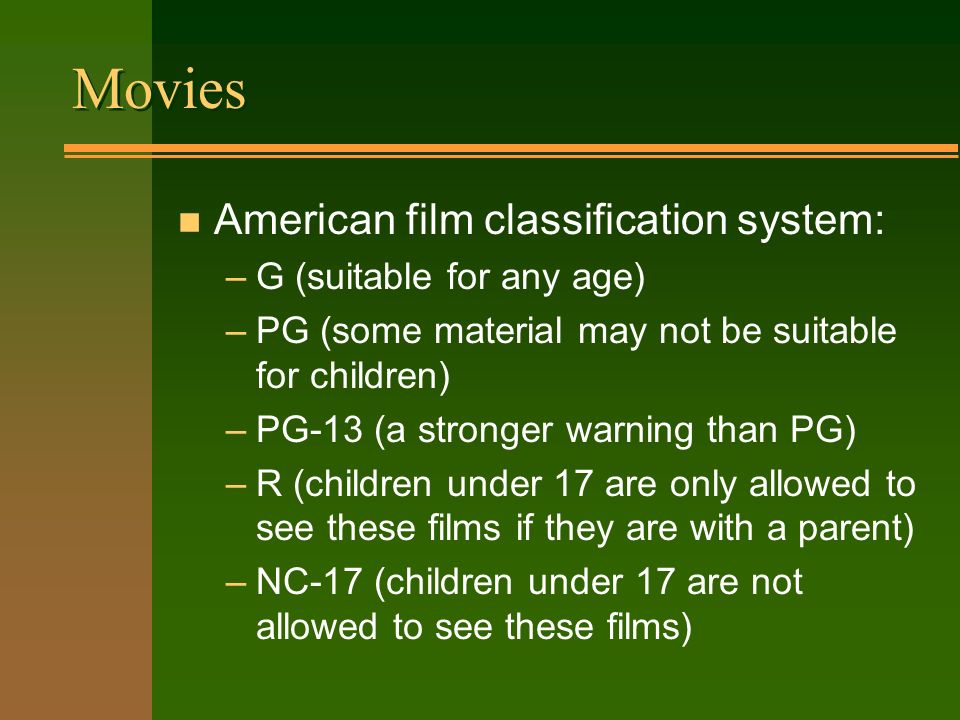 Movies

American film classification system:
– G (suitable for any age)
– PG (some material may not be suitable for children)
– PG-13 (a stronger warning than PG)
– R (children under 17 are only allowed to see these films if they are with a parent)
– NC-17 (children under 17 are not allowed to see these films)